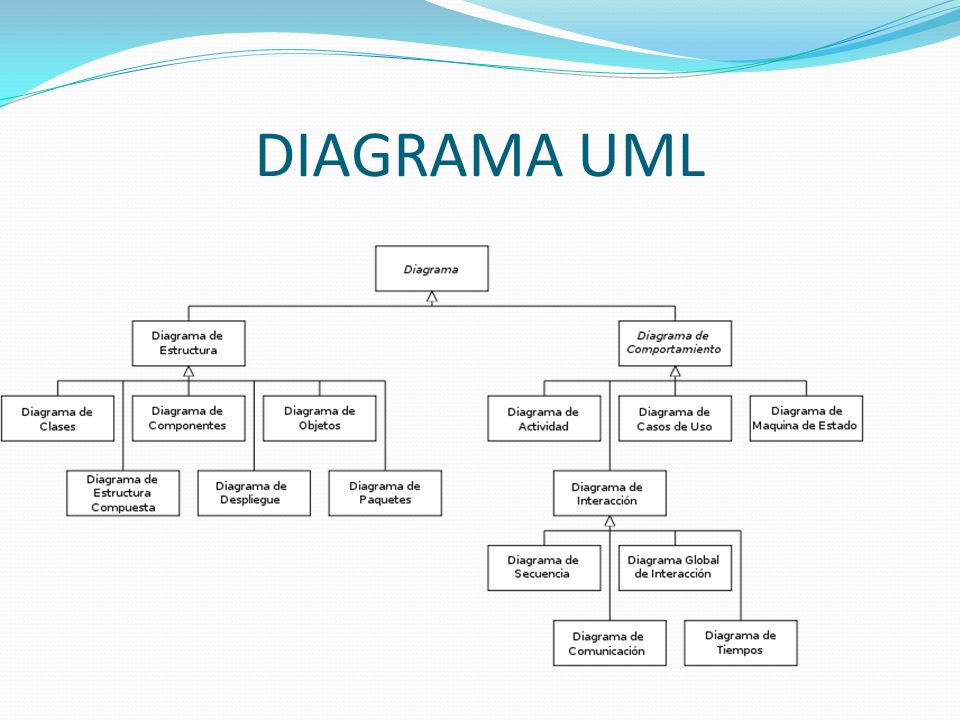 DIAGRAMA UML

Diagrama

Diagrama de Estructura

Diagrama de Comportamiento

Diagrama de Clases

Diagrama de Componentes

Diagrama de Objetos

Diagrama de Estructura Compuesta

Diagrama de Despliegue

Diagrama de Paquetes

Diagrama de Actividad

Diagrama de Casos de Uso

Diagrama de Maquina de Estado

Diagrama de Interacción

Diagrama de Secuencia

Diagrama Global de Interacción

Diagrama de Comunicación

Diagrama de Tiempos